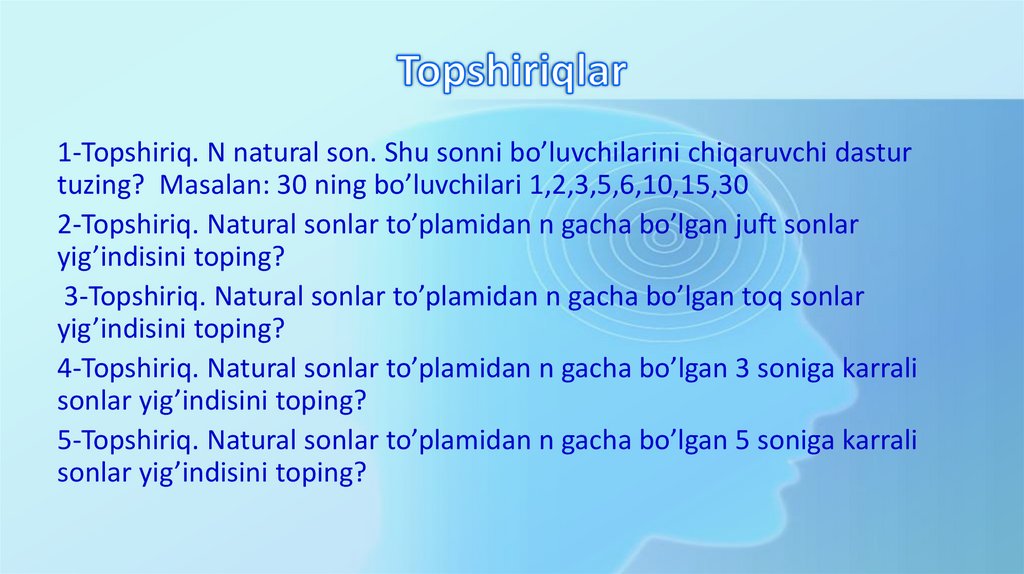 Topshiriqlar

1-Topshiriq. N natural son. Shu sonni bo’luvchilarini chiqaruvchi dastur tuzing? Masalan: 30 ning bo’luvchilari 1,2,3,5,6,10,15,30

2-Topshiriq. Natural sonlar to’plamidan n gacha bo’lgan juft sonlar yig’indisini toping?

3-Topshiriq. Natural sonlar to’plamidan n gacha bo’lgan toq sonlar yig’indisini toping?

4-Topshiriq. Natural sonlar to’plamidan n gacha bo’lgan 3 soniga karrali sonlar yig’indisini toping?

5-Topshiriq. Natural sonlar to’plamidan n gacha bo’lgan 5 soniga karrali sonlar yig’indisini toping?